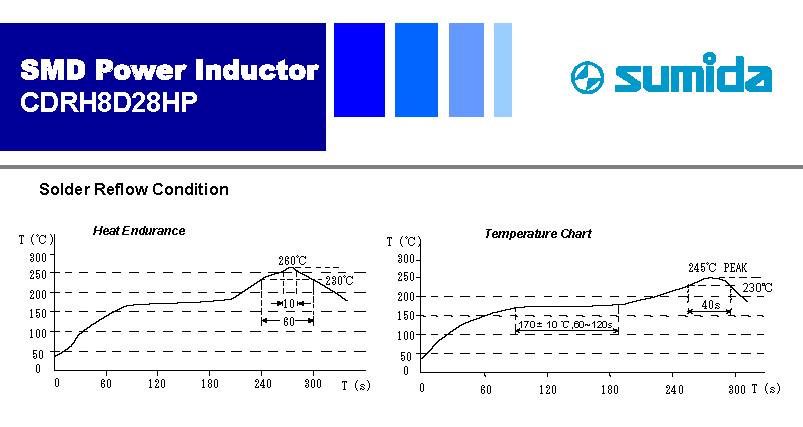 SMD Power Inductor
CDRH8D28HP

sumida

Solder Reflow Condition

Heat Endurance

T (℃)
300
250
200
150
100
50
0

260℃
230℃
10
60

0 60 120 180 240 300 T (s)

Temperature Chart

T (℃)
300
250
200
150
100
50
0

245℃ PEAK
230℃
40s
170± 10 ℃,60~120s

0 60 120 180 240 300 T (s)